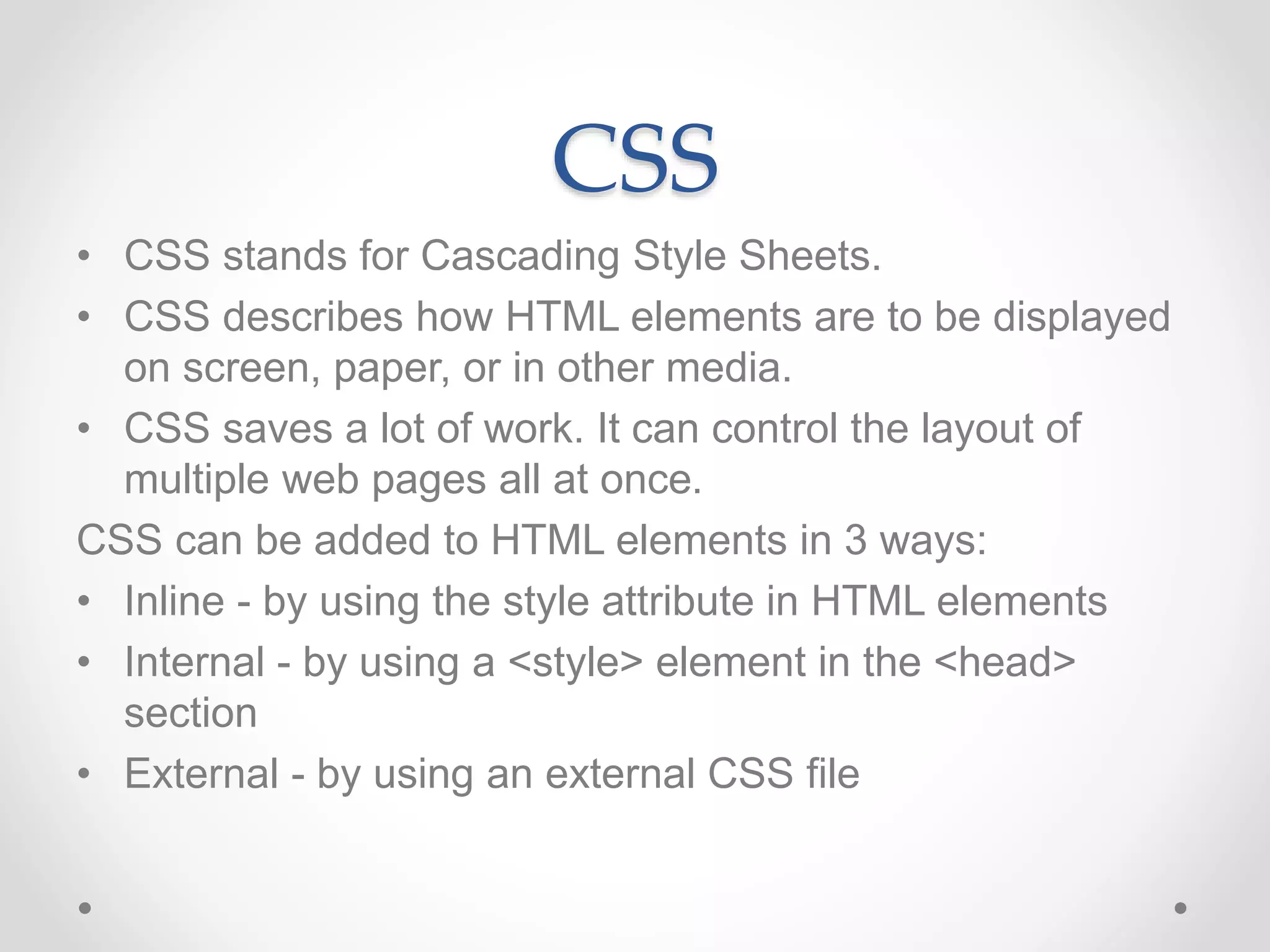 CSS

• CSS stands for Cascading Style Sheets.
• CSS describes how HTML elements are to be displayed on screen, paper, or in other media.
• CSS saves a lot of work. It can control the layout of multiple web pages all at once.

CSS can be added to HTML elements in 3 ways:

• Inline - by using the style attribute in HTML elements
• Internal - by using a <style> element in the <head> section
• External - by using an external CSS file